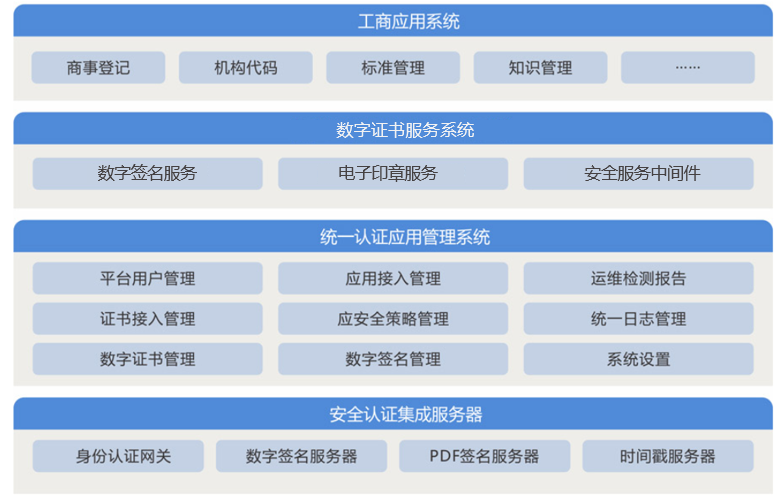 工商应用系统

商事登记 机构代码 标准管理 知识管理 ……

数字证书服务系统

数字签名服务 电子印章服务 安全服务中间件

统一认证应用管理系统

平台用户管理 应用接入管理 运维检测报告

证书接入管理 应安全策略管理 统一日志管理

数字证书管理 数字签名管理 系统设置

安全认证集成服务器

身份认证网关 数字签名服务器 PDF签名服务器 时间戳服务器